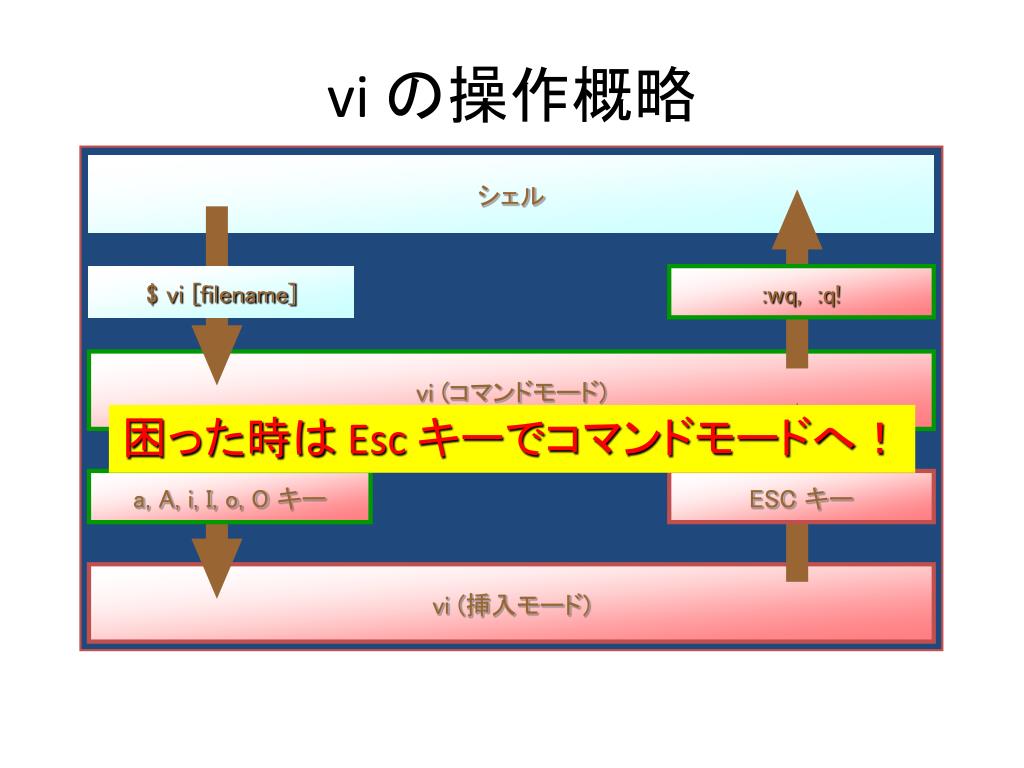 vi の操作概略

シェル

$ vi [filename]

:wq, :q!

vi (コマンドモード)

困った時は Esc キーでコマンドモードへ！

a, A, i, I, o, O キー

ESC キー

vi (挿入モード)